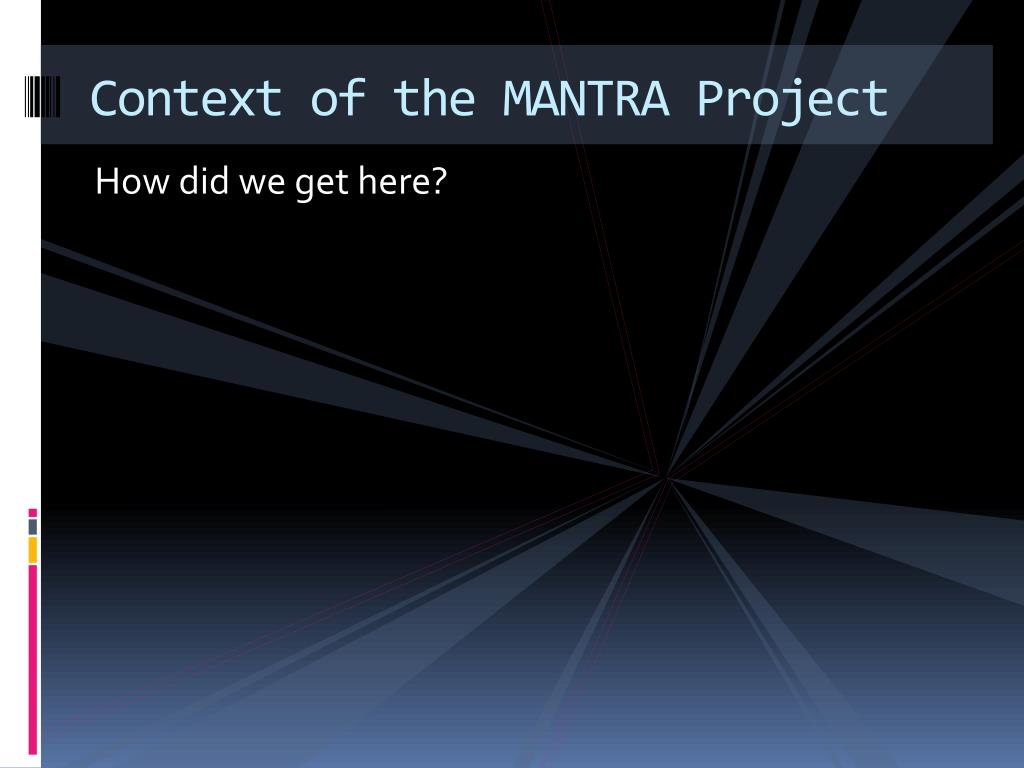 Context of the MANTRA Project

How did we get here?